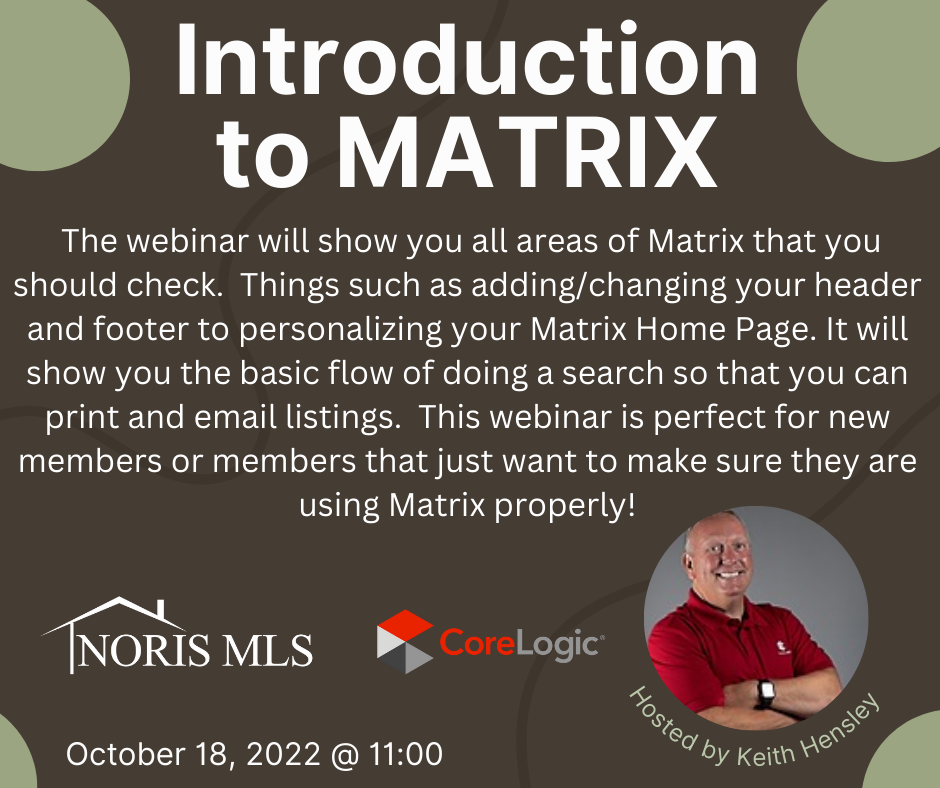 Introduction to MATRIX

The webinar will show you all areas of Matrix that you should check. Things such as adding/changing your header and footer to personalizing your Matrix Home Page. It will show you the basic flow of doing a search so that you can print and email listings. This webinar is perfect for new members or members that just want to make sure they are using Matrix properly!

NORIS MLS

CoreLogic

Hosted by Keith Hensley

October 18, 2022 @ 11:00